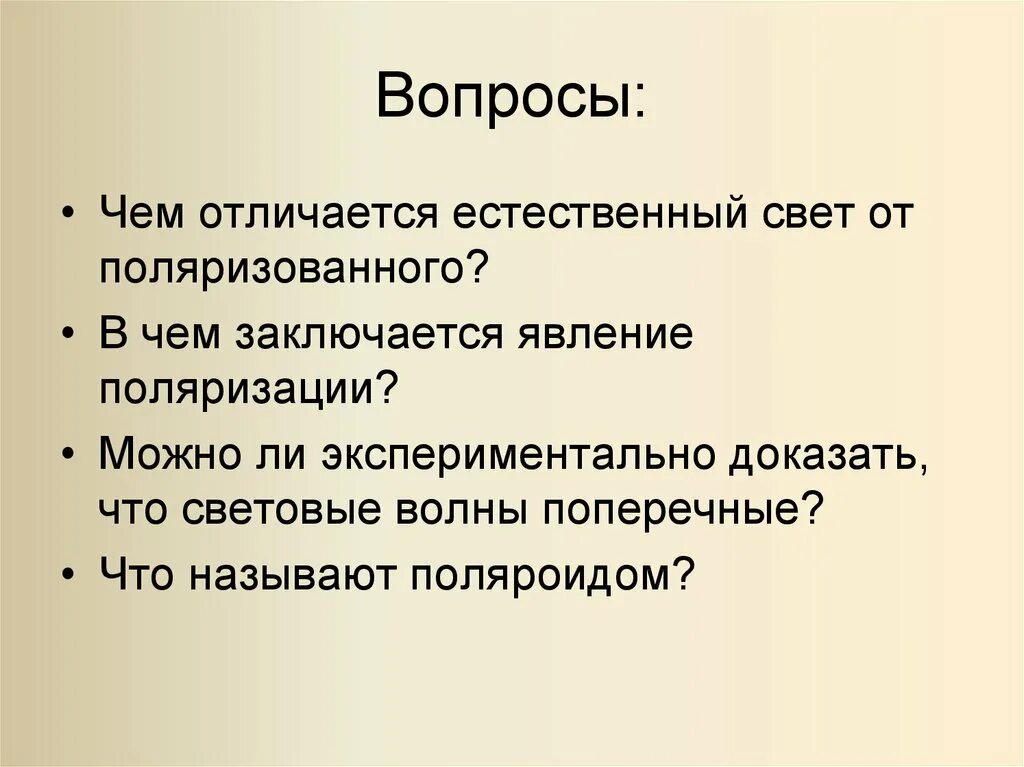 Вопросы:

• Чем отличается естественный свет от поляризованного?
• В чем заключается явление поляризации?
• Можно ли экспериментально доказать, что световые волны поперечные?
• Что называют поляроидом?